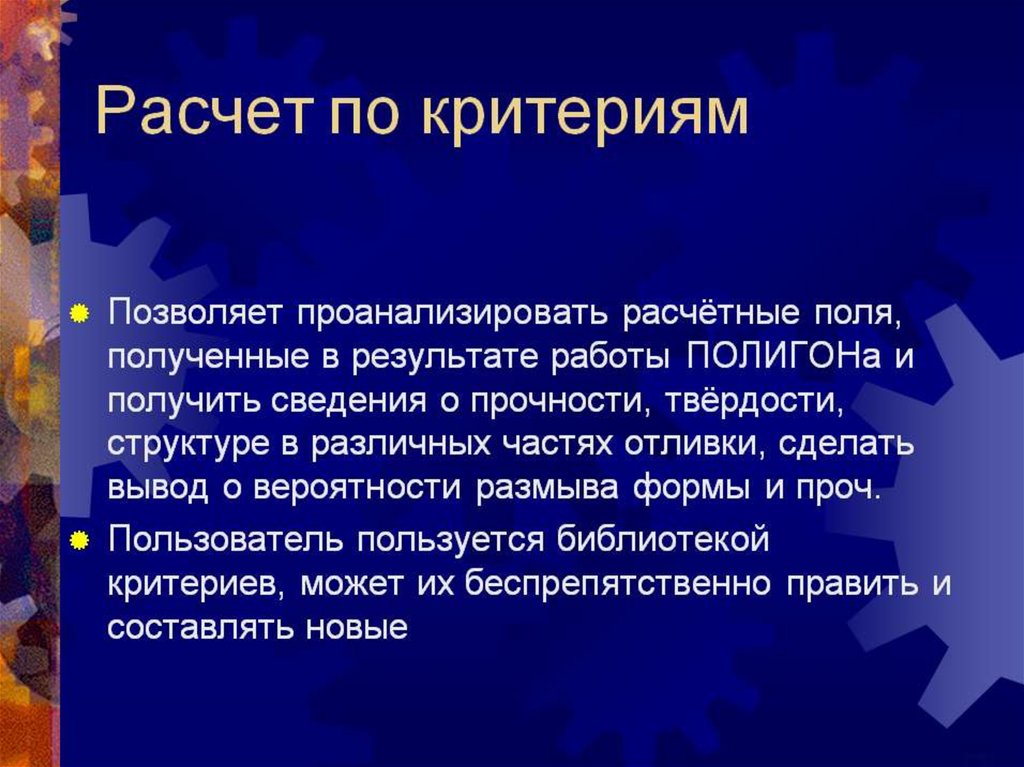 Расчет по критериям

Позволяет проанализировать расчётные поля, полученные в результате работы ПОЛИГОНа и получить сведения о прочности, твёрдости, структуре в различных частях отливки, сделать вывод о вероятности размыва формы и проч.

Пользователь пользуется библиотекой критериев, может их беспрепятственно править и составлять новые